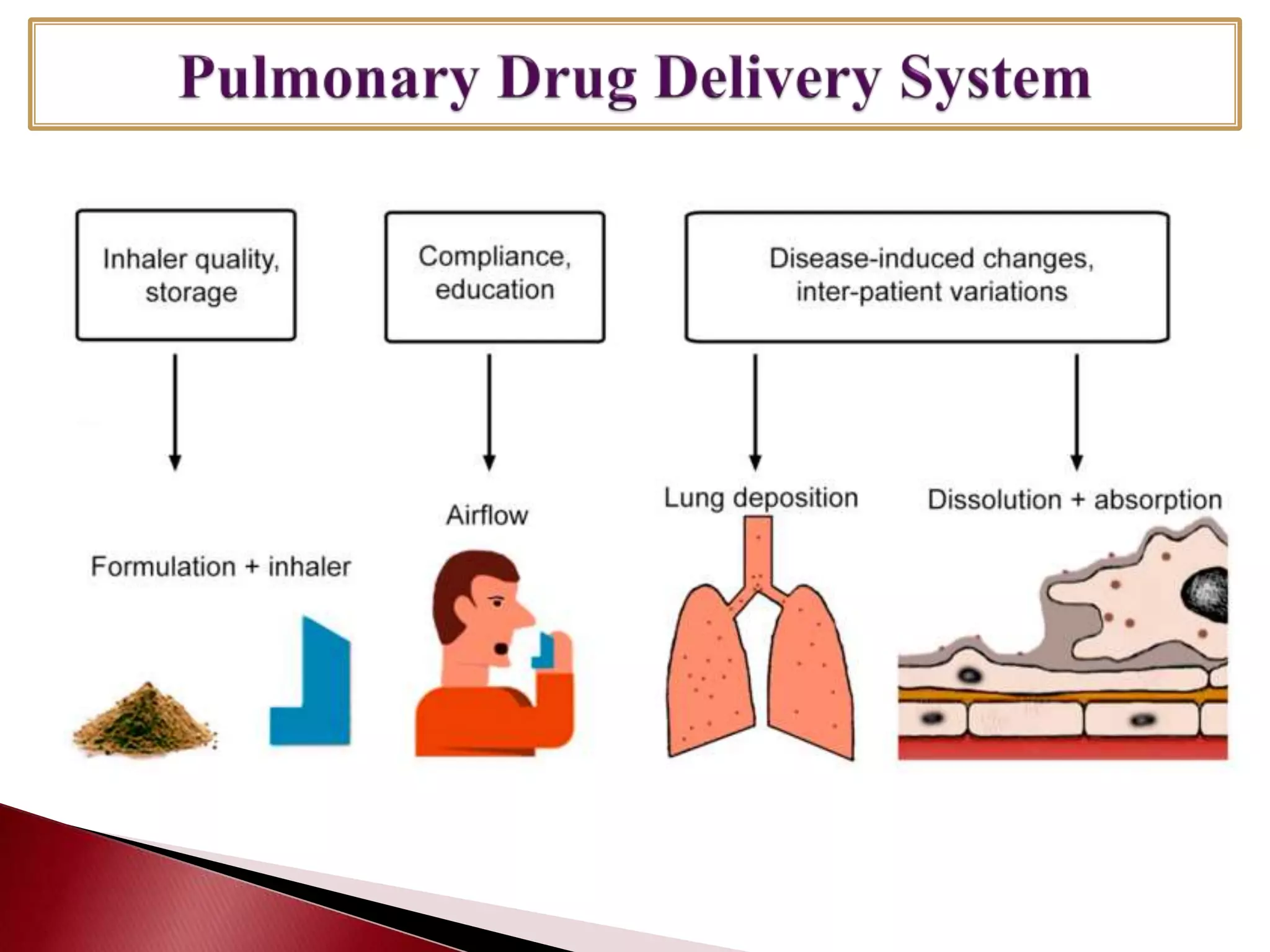 Pulmonary Drug Delivery System

Inhaler quality, storage

Compliance, education

Disease-induced changes, inter-patient variations

Formulation + inhaler

Airflow

Lung deposition

Dissolution + absorption